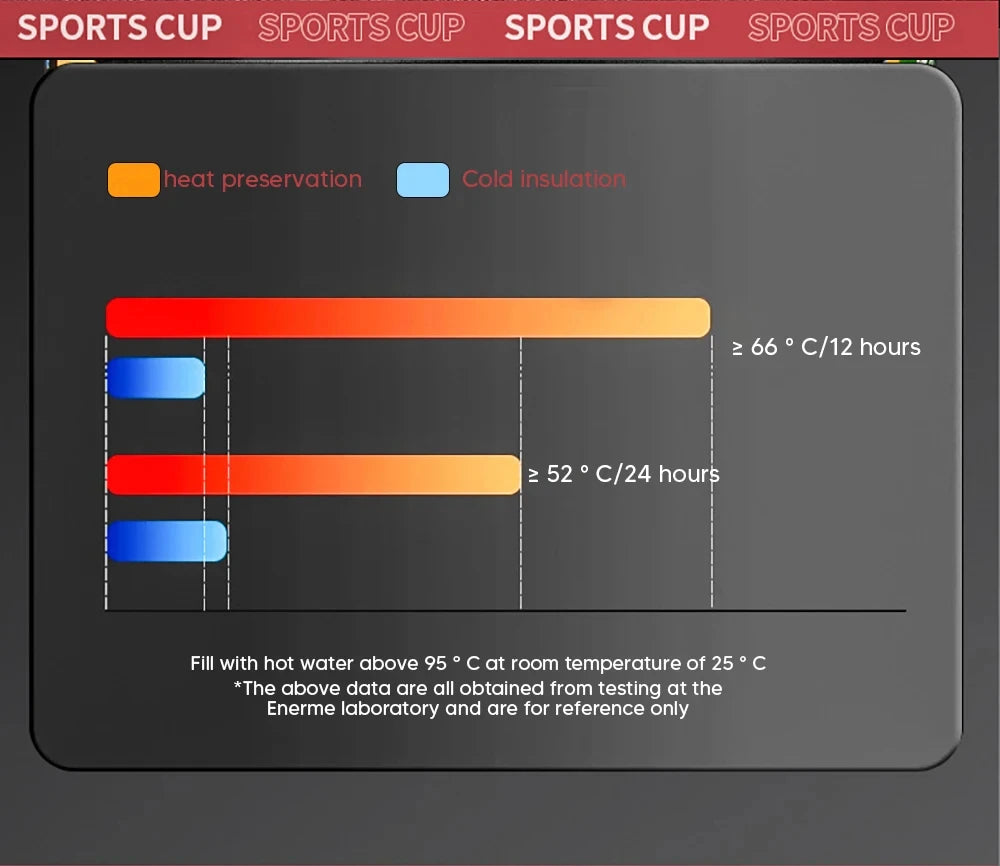 SPORTS CUP SPORTS CUP SPORTS CUP SPORTS CUP

heat preservation Cold insulation

≥ 66 ° C/12 hours

≥ 52 ° C/24 hours

Fill with hot water above 95 ° C at room temperature of 25 ° C
*The above data are all obtained from testing at the Enerme laboratory and are for reference only